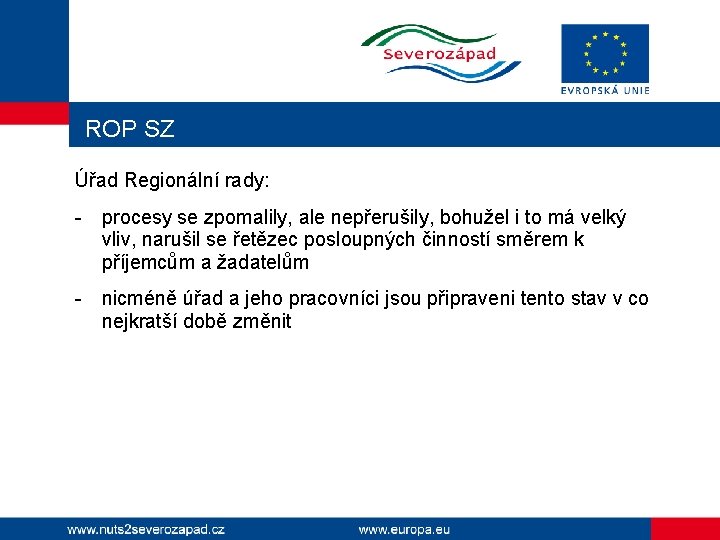 Severozápad

EVROPSKÁ UNIE

ROP SZ

Úřad Regionální rady:

- procesy se zpomalily, ale nepřerušily, bohužel i to má velký vliv, narušil se řetězec posloupných činností směrem k příjemcům a žadatelům

- nicméně úřad a jeho pracovníci jsou připraveni tento stav v co nejkratší době změnit

www.nuts2severozapad.cz www.europa.eu